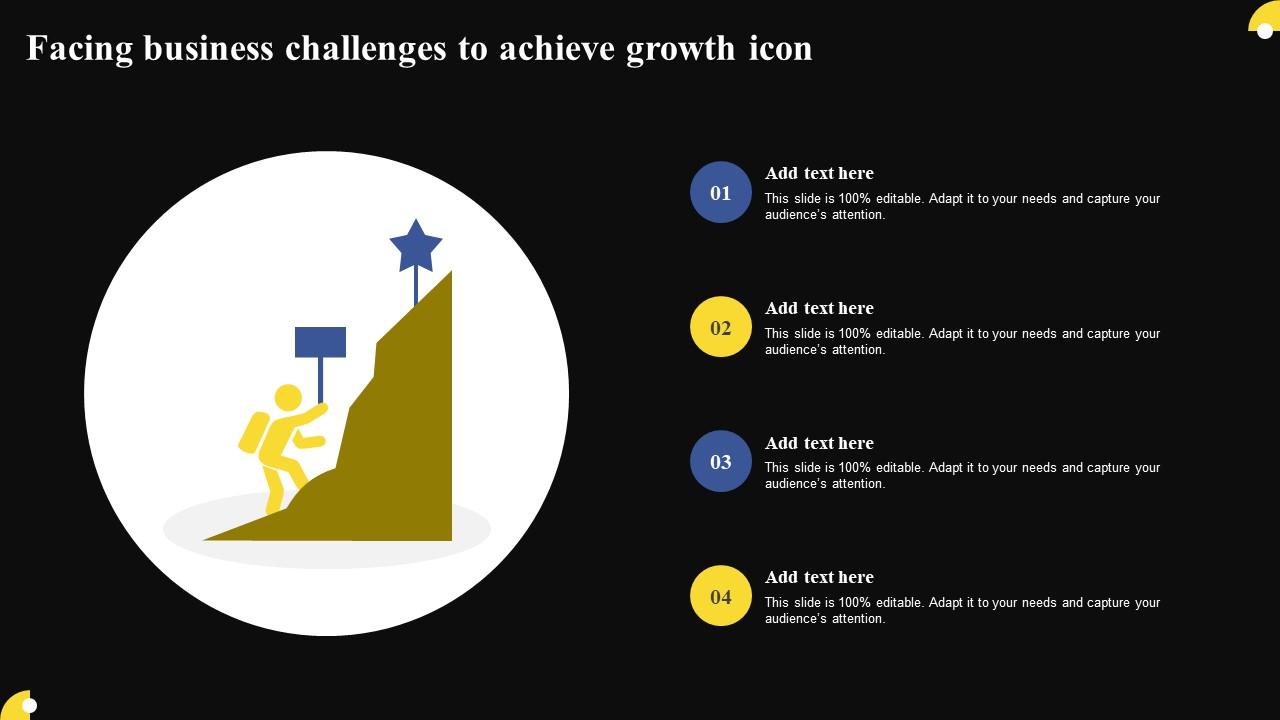 Facing business challenges to achieve growth icon

01

Add text here

This slide is 100% editable. Adapt it to your needs and capture your audience's attention.

02

Add text here

This slide is 100% editable. Adapt it to your needs and capture your audience's attention.

03

Add text here

This slide is 100% editable. Adapt it to your needs and capture your audience's attention.

04

Add text here

This slide is 100% editable. Adapt it to your needs and capture your audience's attention.